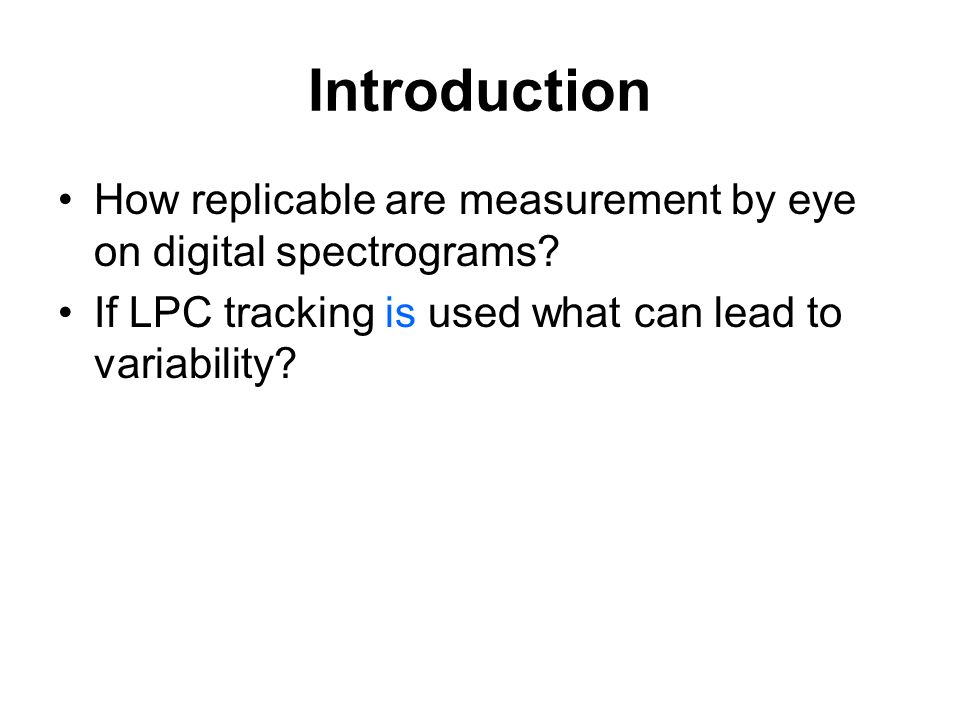 Introduction

• How replicable are measurement by eye on digital spectrograms?
• If LPC tracking is used what can lead to variability?